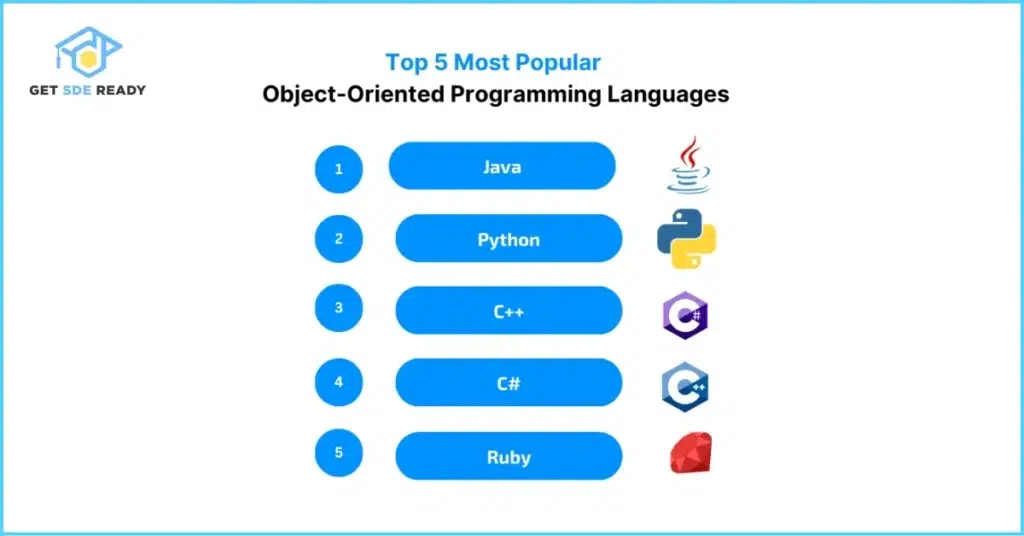 GET SDE READY

Top 5 Most Popular
Object-Oriented Programming Languages

1 Java

2 Python

3 C++

4 C#

5 Ruby